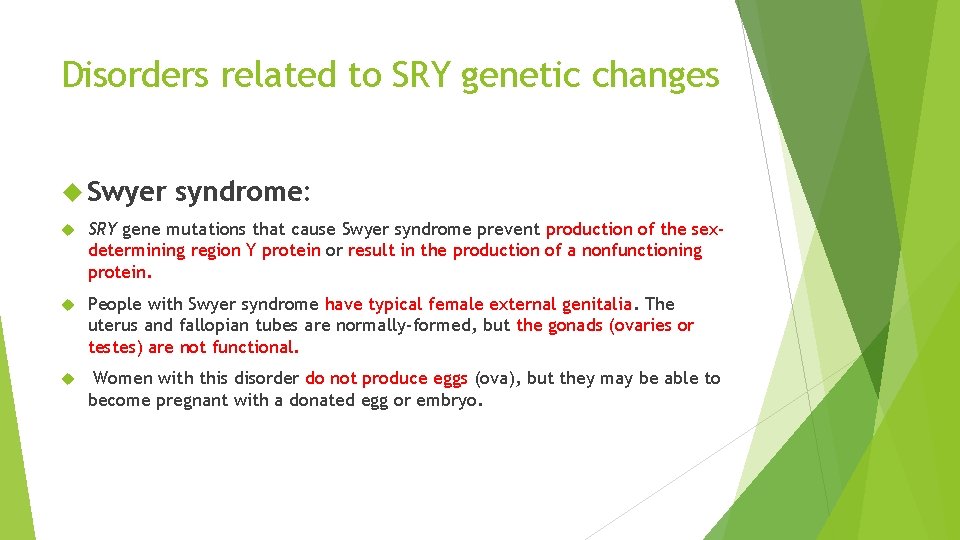 Disorders related to SRY genetic changes

Swyer syndrome:

SRY gene mutations that cause Swyer syndrome prevent production of the sex-determining region Y protein or result in the production of a nonfunctioning protein.

People with Swyer syndrome have typical female external genitalia. The uterus and fallopian tubes are normally-formed, but the gonads (ovaries or testes) are not functional.

Women with this disorder do not produce eggs (ova), but they may be able to become pregnant with a donated egg or embryo.